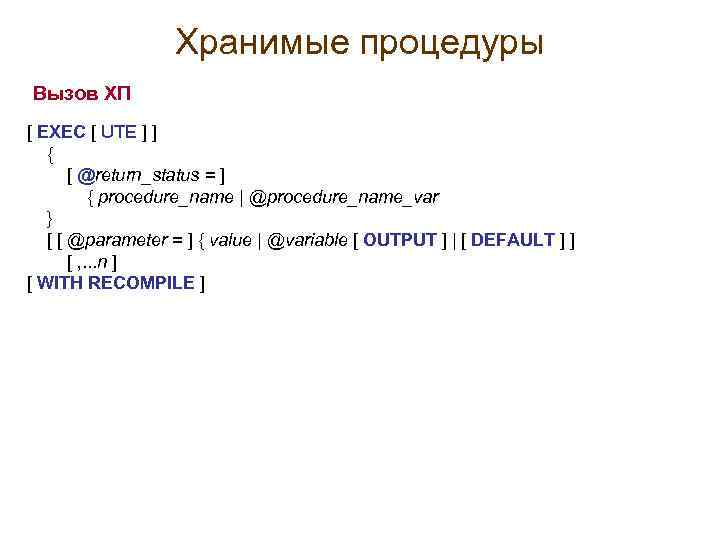 Хранимые процедуры

Вызов ХП

[ EXEC [ UTE ] ]
{
[ @return_status = ]
{ procedure_name | @procedure_name_var
}
[ [ @parameter = ] { value | @variable [ OUTPUT ] | [ DEFAULT ] ]
[ ,...n ]
[ WITH RECOMPILE ]